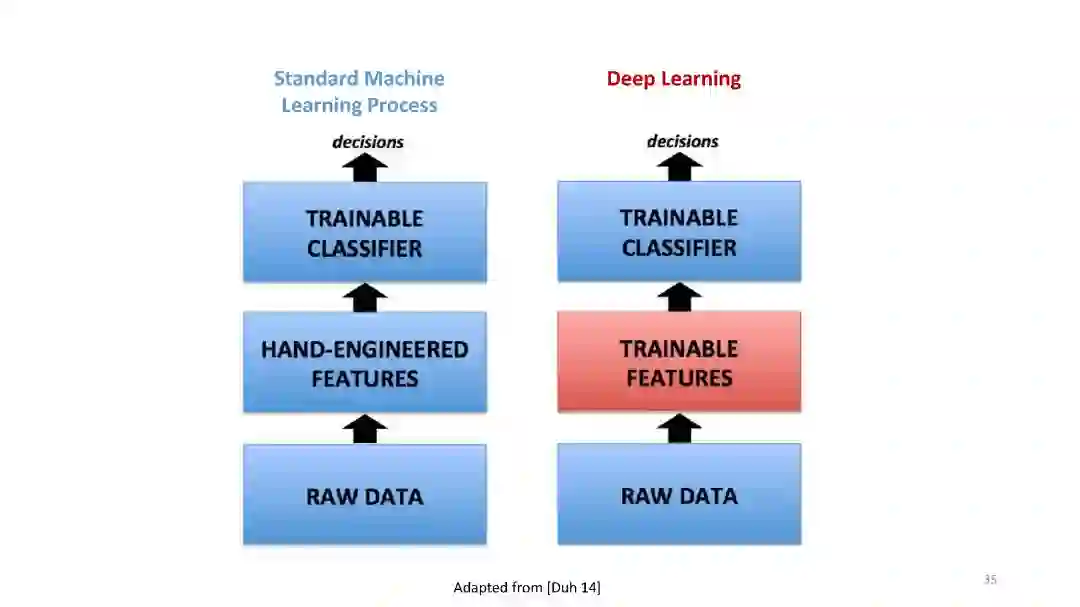 Standard Machine Learning Process

decisions

TRAINABLE CLASSIFIER

HAND-ENGINEERED FEATURES

RAW DATA

Deep Learning

decisions

TRAINABLE CLASSIFIER

TRAINABLE FEATURES

RAW DATA

Adapted from [Duh 14]

35